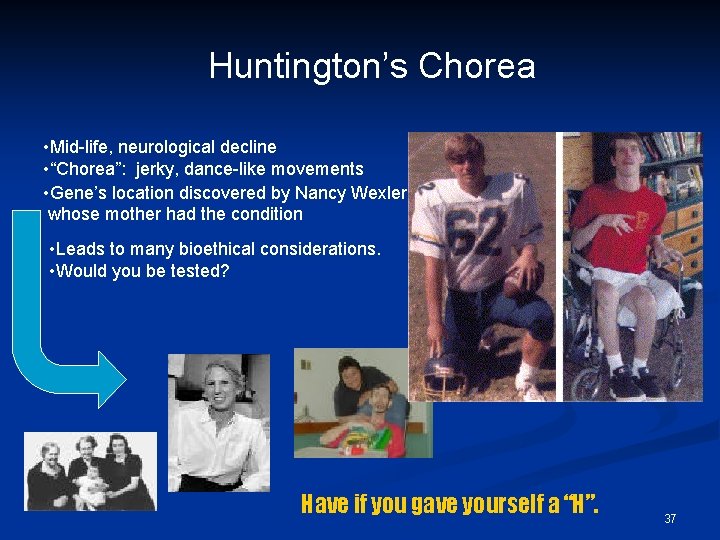 Huntington's Chorea

•Mid-life, neurological decline
•"Chorea": jerky, dance-like movements
•Gene's location discovered by Nancy Wexler whose mother had the condition

•Leads to many bioethical considerations.
•Would you be tested?

62

Have if you gave yourself a "H".

37